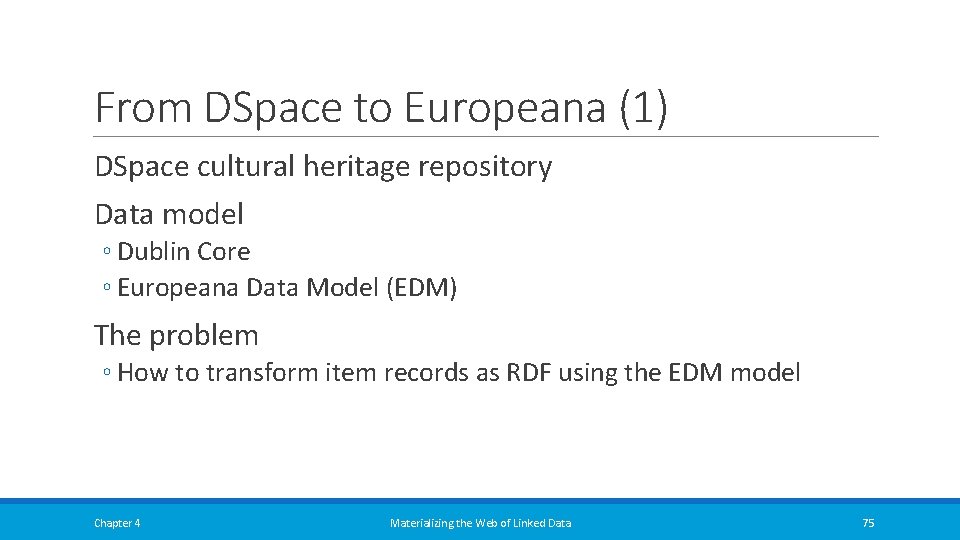 From DSpace to Europeana (1)

DSpace cultural heritage repository

Data model

◦ Dublin Core
◦ Europeana Data Model (EDM)

The problem

◦ How to transform item records as RDF using the EDM model

Chapter 4

Materializing the Web of Linked Data

75